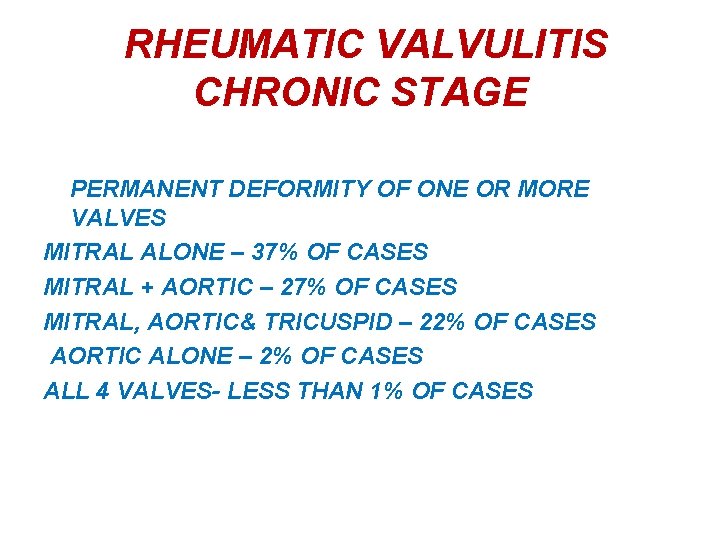 RHEUMATIC VALVULITIS
CHRONIC STAGE

PERMANENT DEFORMITY OF ONE OR MORE VALVES

MITRAL ALONE – 37% OF CASES

MITRAL + AORTIC – 27% OF CASES

MITRAL, AORTIC& TRICUSPID – 22% OF CASES

AORTIC ALONE – 2% OF CASES

ALL 4 VALVES- LESS THAN 1% OF CASES